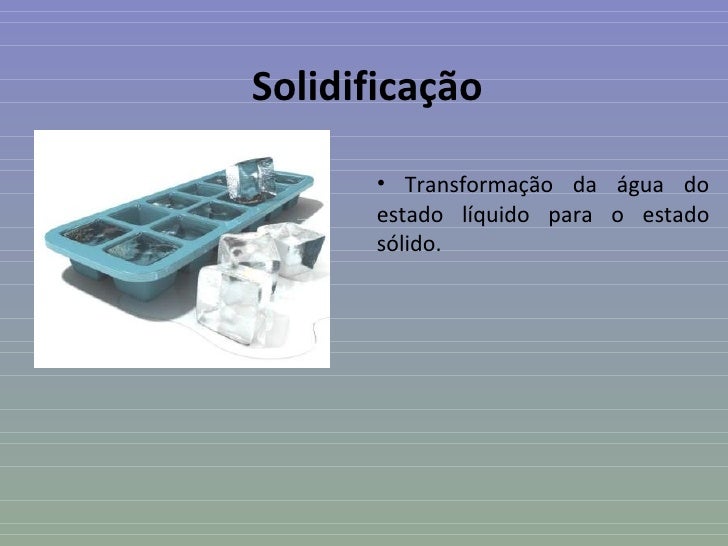 Solidificação

• Transformação da água do estado líquido para o estado sólido.